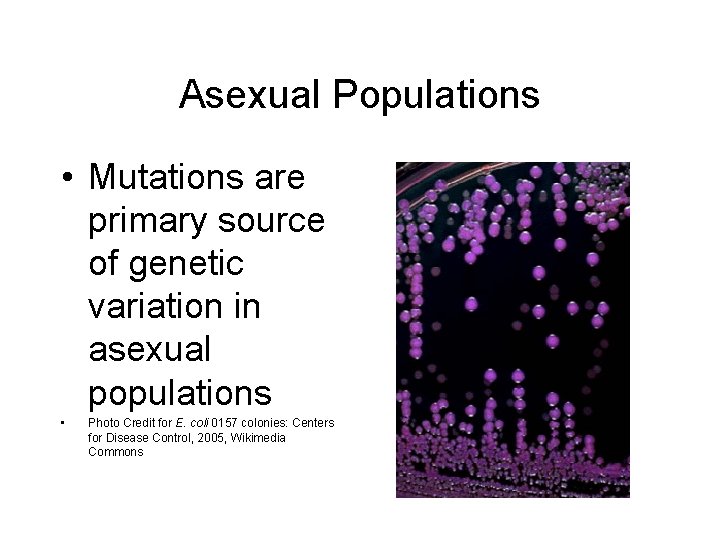 Asexual Populations

• Mutations are primary source of genetic variation in asexual populations

• Photo Credit for E. coli 0157 colonies: Centers for Disease Control, 2005, Wikimedia Commons